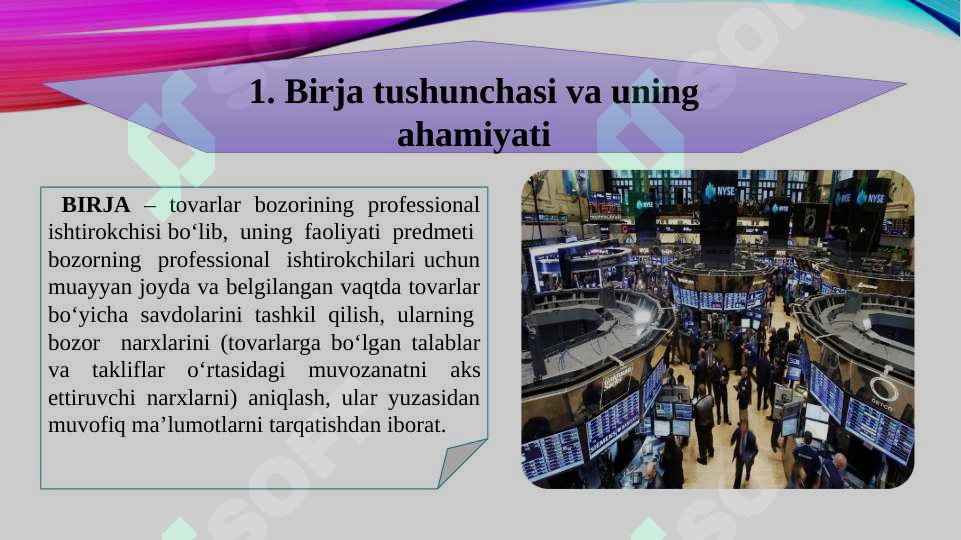 1. Birja tushunchasi va uning ahamiyati

BIRJA – tovarlar bozorining professional ishtirokchisi bo‘lib, uning faoliyati predmeti bozorning professional ishtirokchilari uchun muayyan joyda va belgilangan vaqtda tovarlar bo‘yicha savdolarini tashkil qilish, ularning bozor narxlarini (tovarlarga bo‘lgan talablar va takliflar o‘rtasidagi muvozanatni aks ettiruvchi narxlarni) aniqlash, ular yuzasidan muvofiq ma’lumotlarni tarqatishdan iborat.

NYSE NYSE NYSE